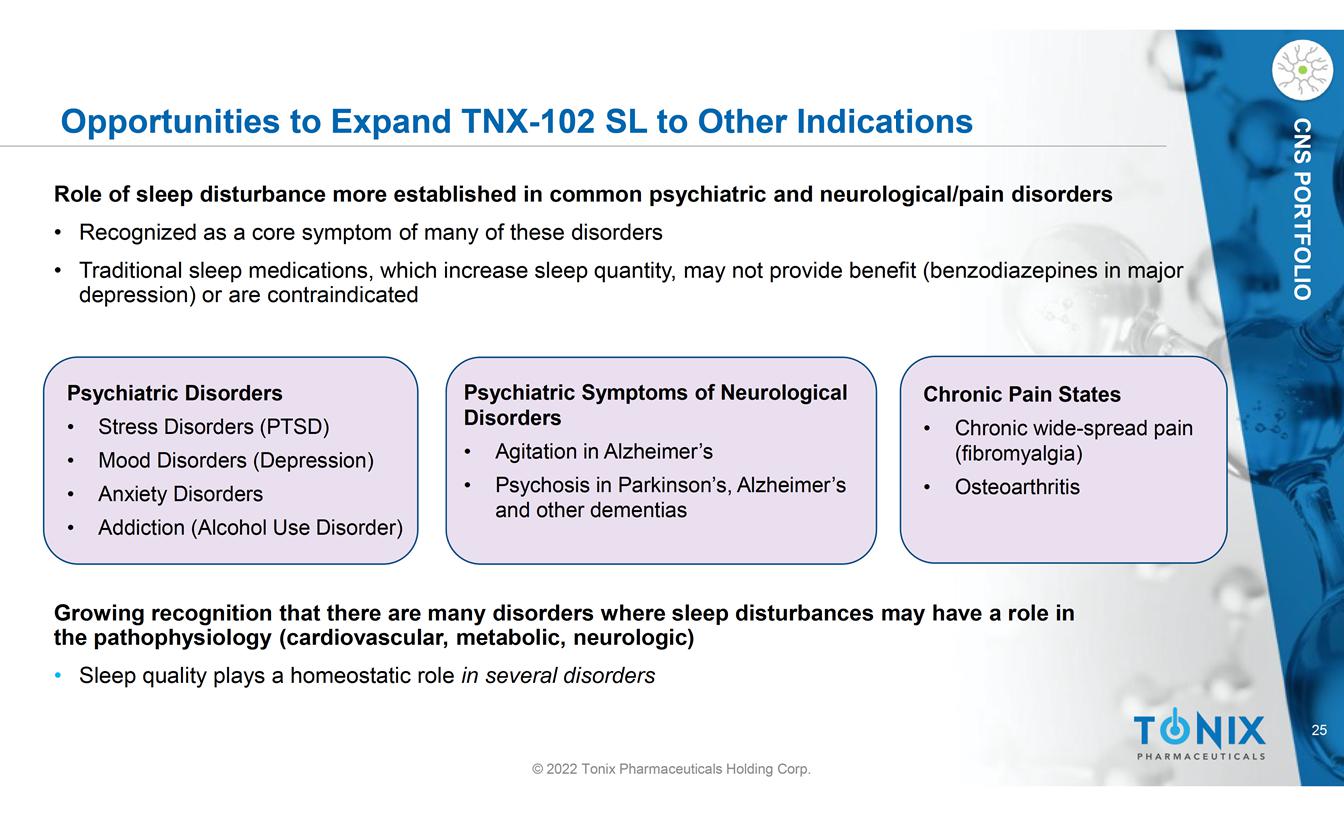 Opportunities to Expand TNX-102 SL to Other Indications

CNS PORTFOLIO

Role of sleep disturbance more established in common psychiatric and neurological/pain disorders

• Recognized as a core symptom of many of these disorders

• Traditional sleep medications, which increase sleep quantity, may not provide benefit (benzodiazepines in major depression) or are contraindicated

Psychiatric Disorders
• Stress Disorders (PTSD)
• Mood Disorders (Depression)
• Anxiety Disorders
• Addiction (Alcohol Use Disorder)

Psychiatric Symptoms of Neurological Disorders
• Agitation in Alzheimer's
• Psychosis in Parkinson's, Alzheimer's and other dementias

Chronic Pain States
• Chronic wide-spread pain (fibromyalgia)
• Osteoarthritis

Growing recognition that there are many disorders where sleep disturbances may have a role in the pathophysiology (cardiovascular, metabolic, neurologic)

• Sleep quality plays a homeostatic role in several disorders

TONIX PHARMACEUTICALS

25

© 2022 Tonix Pharmaceuticals Holding Corp.